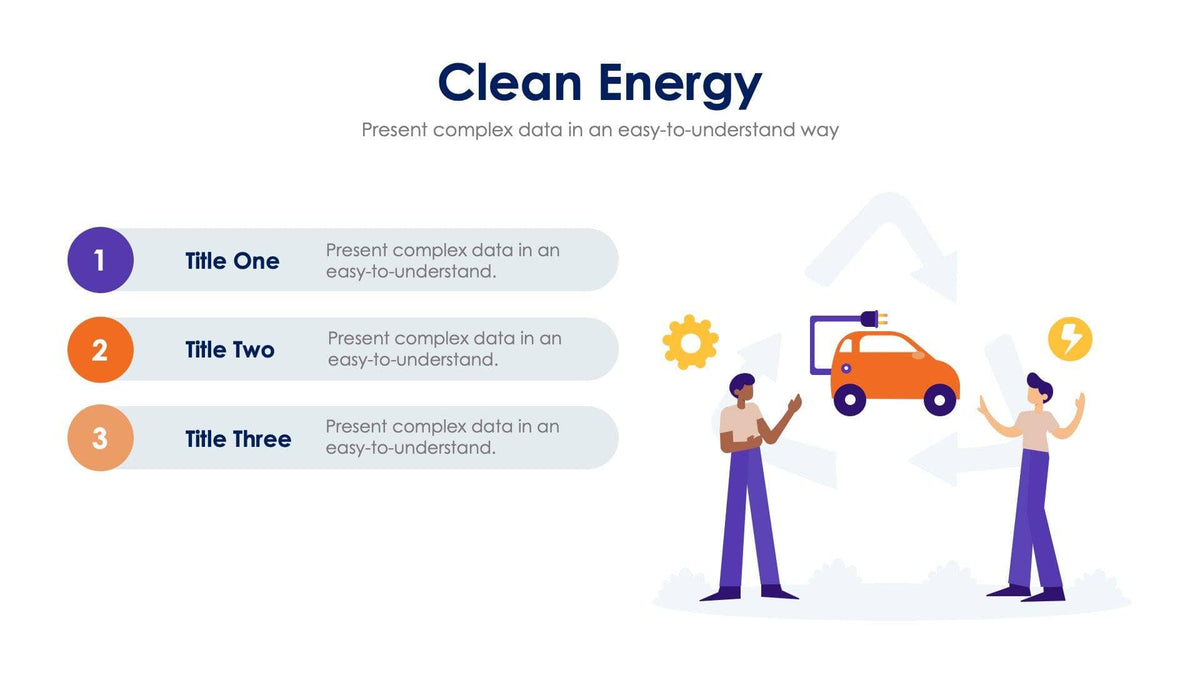 Clean Energy

Present complex data in an easy-to-understand way

1 Title One Present complex data in an easy-to-understand.

2 Title Two Present complex data in an easy-to-understand.

3 Title Three Present complex data in an easy-to-understand.